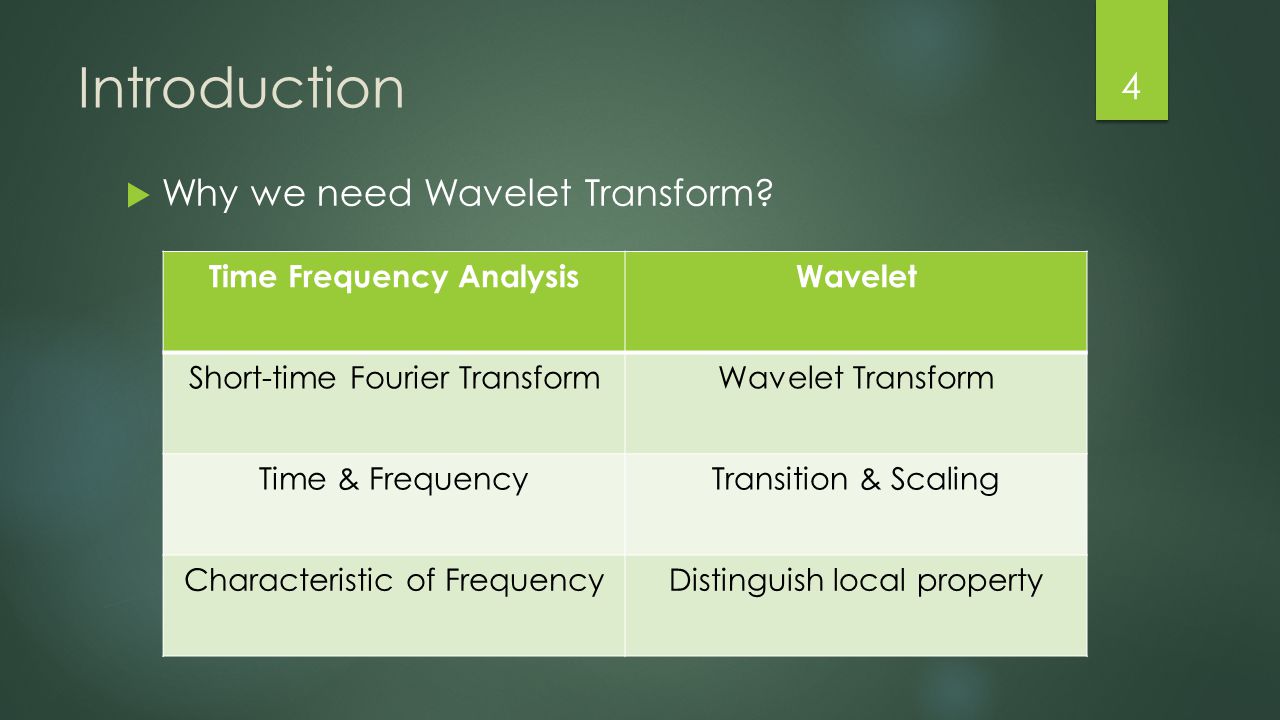 Introduction

4

Why we need Wavelet Transform?

| Time Frequency Analysis | Wavelet |
|---|---|
| Short-time Fourier Transform | Wavelet Transform |
| Time & Frequency | Transition & Scaling |
| Characteristic of Frequency | Distinguish local property |